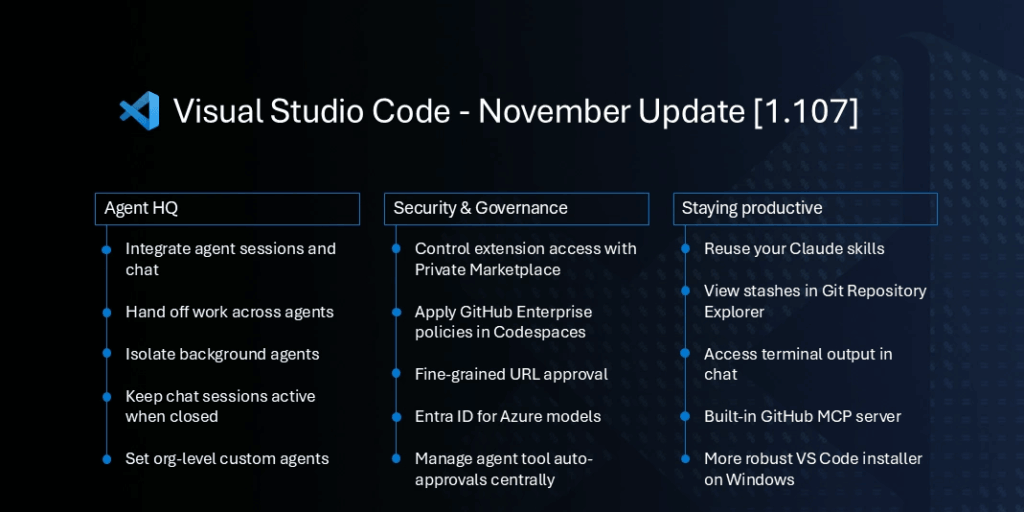 Visual Studio Code - November Update [1.107]

Agent HQ

Integrate agent sessions and chat

Hand off work across agents

Isolate background agents

Keep chat sessions active when closed

Set org-level custom agents

Security & Governance

Control extension access with Private Marketplace

Apply GitHub Enterprise policies in Codespaces

Fine-grained URL approval

Entra ID for Azure models

Manage agent tool auto-approvals centrally

Staying productive

Reuse your Claude skills

View stashes in Git Repository Explorer

Access terminal output in chat

Built-in GitHub MCP server

More robust VS Code installer on Windows